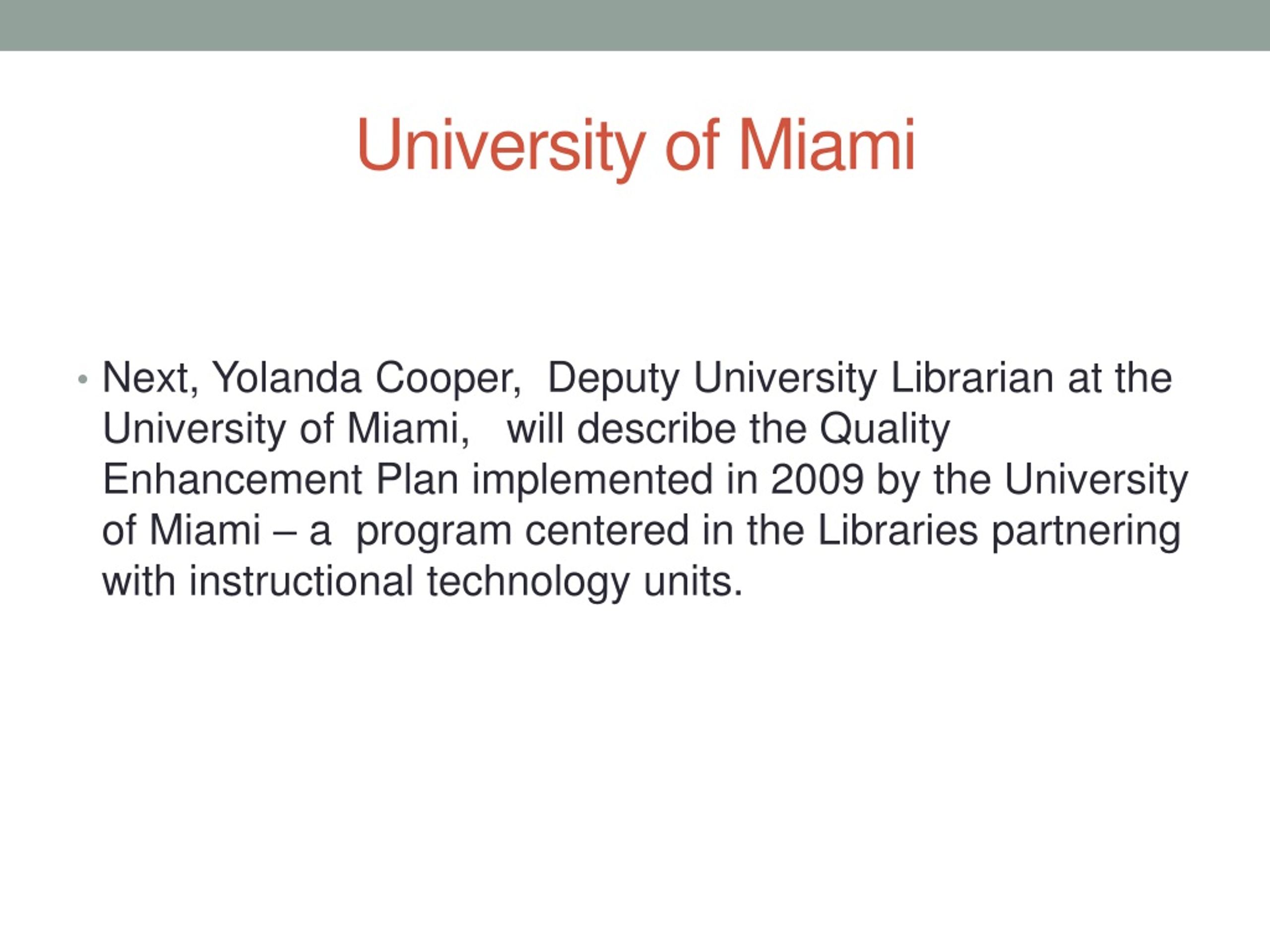 University of Miami

• Next, Yolanda Cooper, Deputy University Librarian at the University of Miami, will describe the Quality Enhancement Plan implemented in 2009 by the University of Miami – a program centered in the Libraries partnering with instructional technology units.